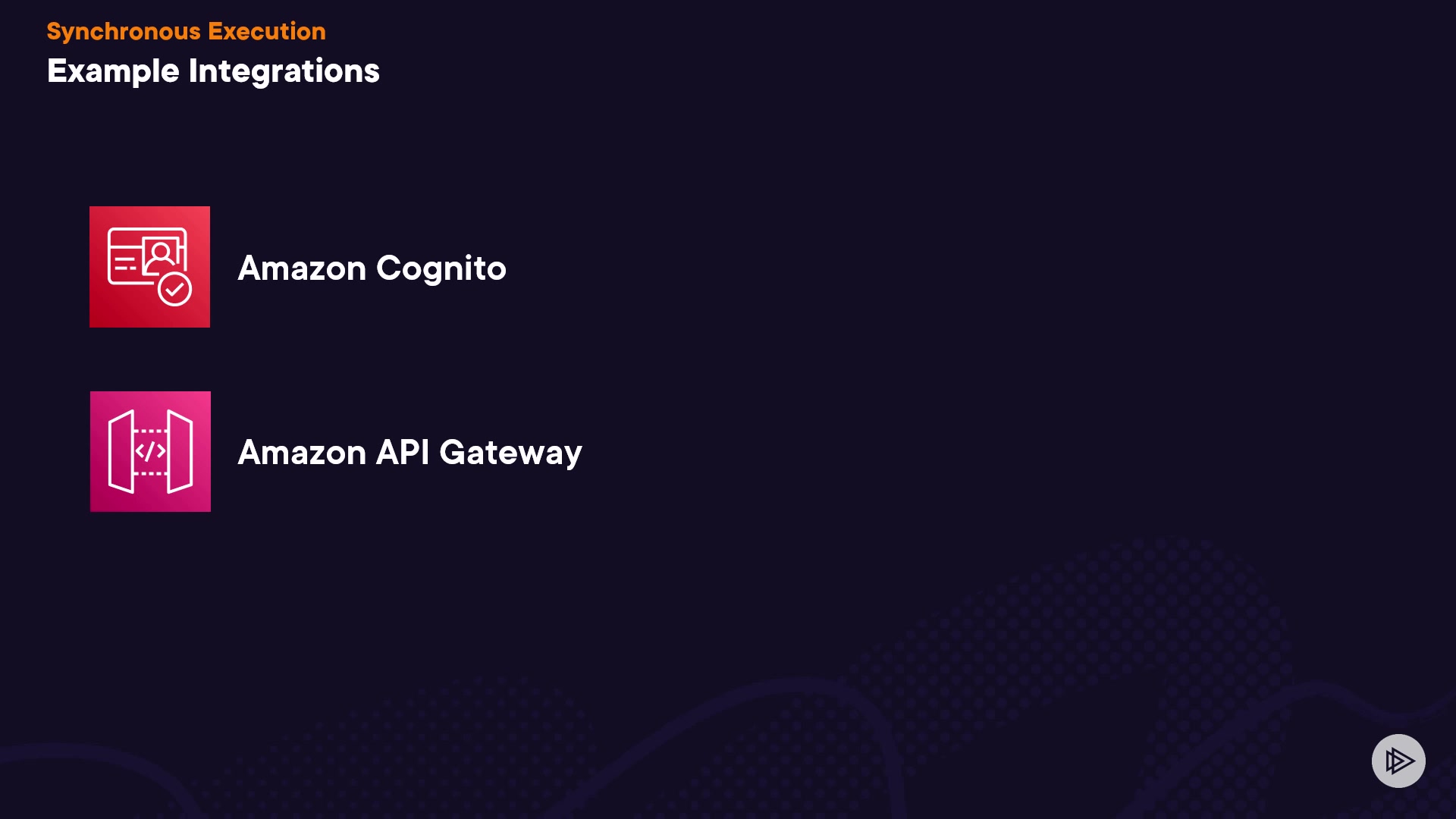 Synchronous Execution
Example Integrations

Amazon Cognito

Amazon API Gateway